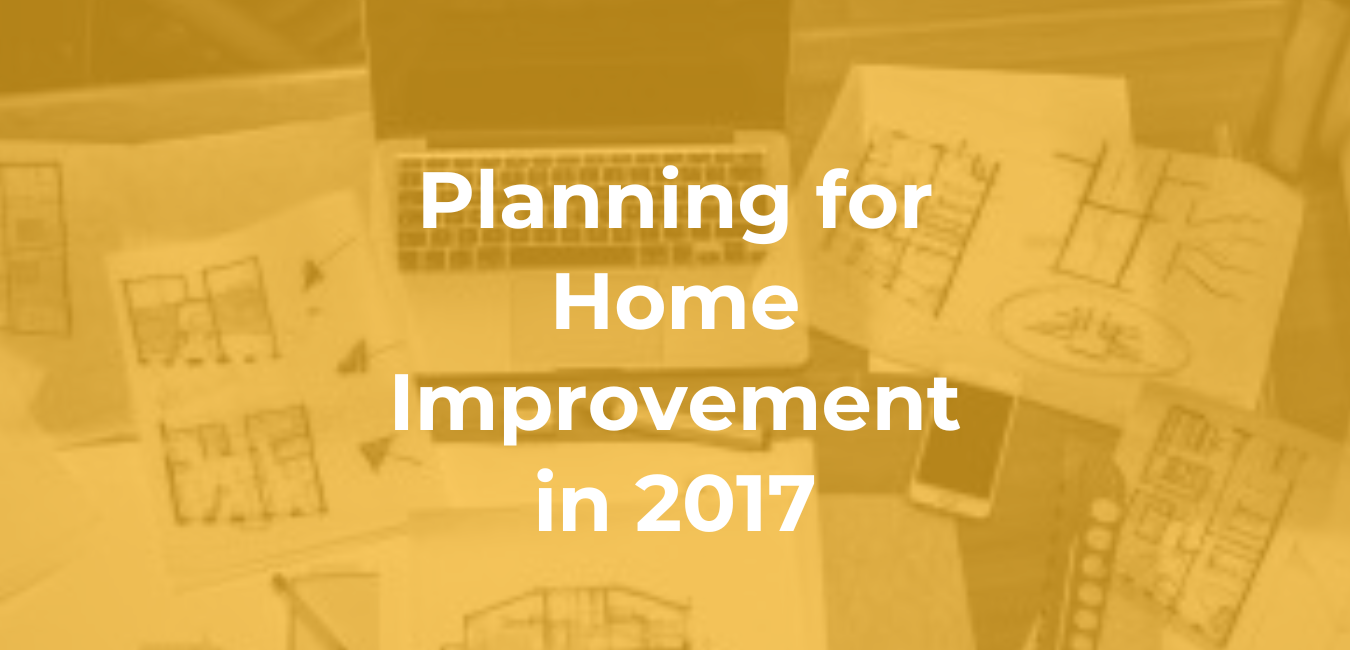 Planning for Home Improvement in 2017